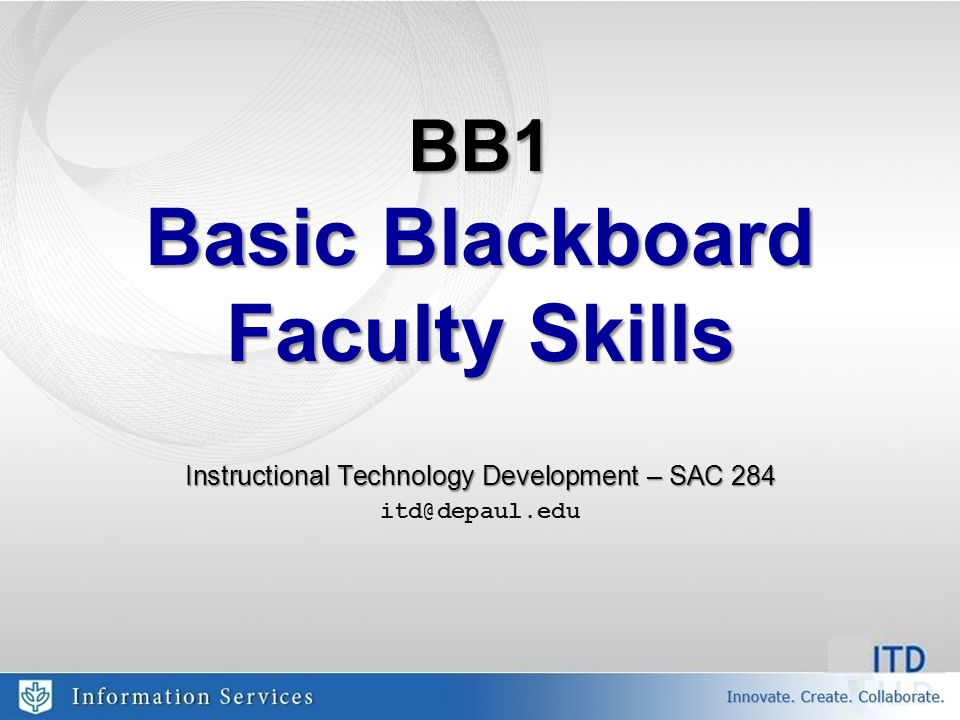 BB1
Basic Blackboard Faculty Skills

Instructional Technology Development – SAC 284
itd@depaul.edu

ITD

Information Services

Innovate. Create. Collaborate.